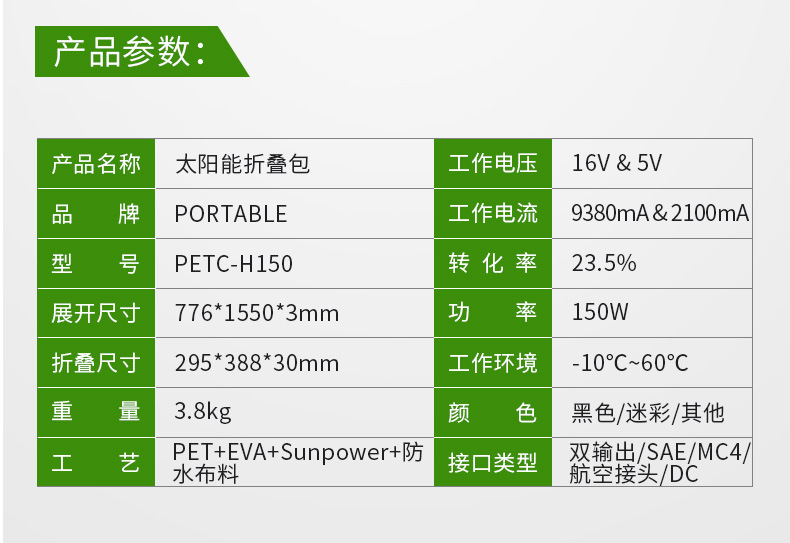 产品参数：

| 产品名称 | 太阳能折叠包 | 工作电压 | 16V & 5V |
|---|---|---|---|
| 品　　牌 | PORTABLE | 工作电流 | 9380mA＆2100mA |
| 型　　号 | PETC-H150 | 转 化 率 | 23.5% |
| 展开尺寸 | 776*1550*3mm | 功　　率 | 150W |
| 折叠尺寸 | 295*388*30mm | 工作环境 | -10°C~60°C |
| 重　　量 | 3.8kg | 颜　　色 | 黑色/迷彩/其他 |
| 工　　艺 | PET+EVA+Sunpower+防水布料 | 接口类型 | 双输出/SAE/MC4/航空接头/DC |